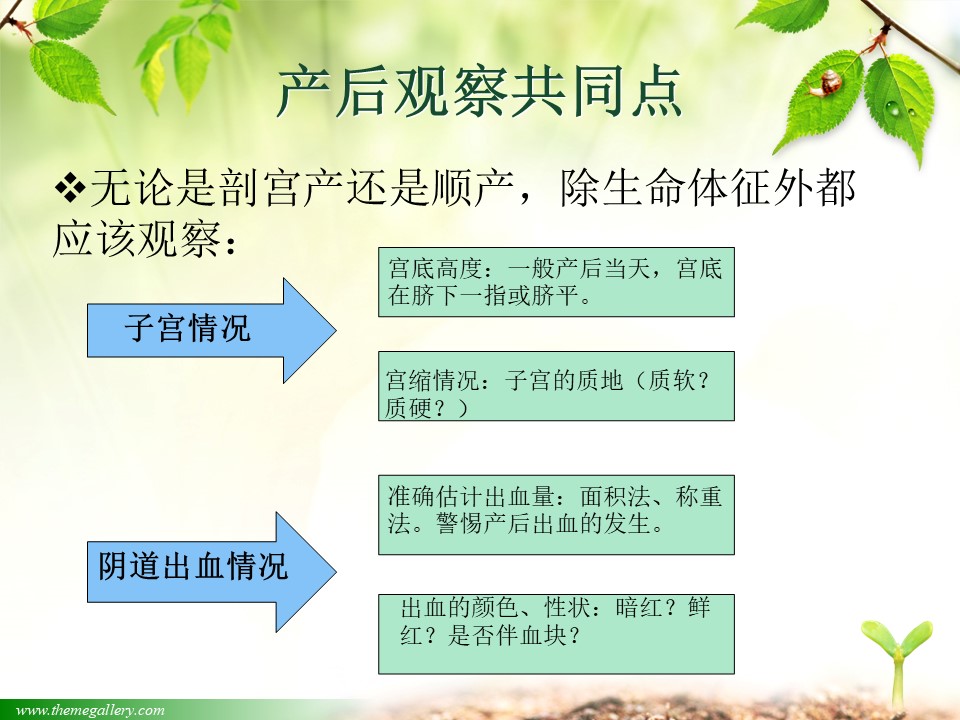 产后观察共同点

❖无论是剖宫产还是顺产，除生命体征外都应该观察：

子宫情况

宫底高度：一般产后当天，宫底在脐下一指或脐平。

宫缩情况：子宫的质地（质软？质硬？）

阴道出血情况

准确估计出血量：面积法、称重法。警惕产后出血的发生。

出血的颜色、性状：暗红？鲜红？是否伴血块？

www.themegallery.com